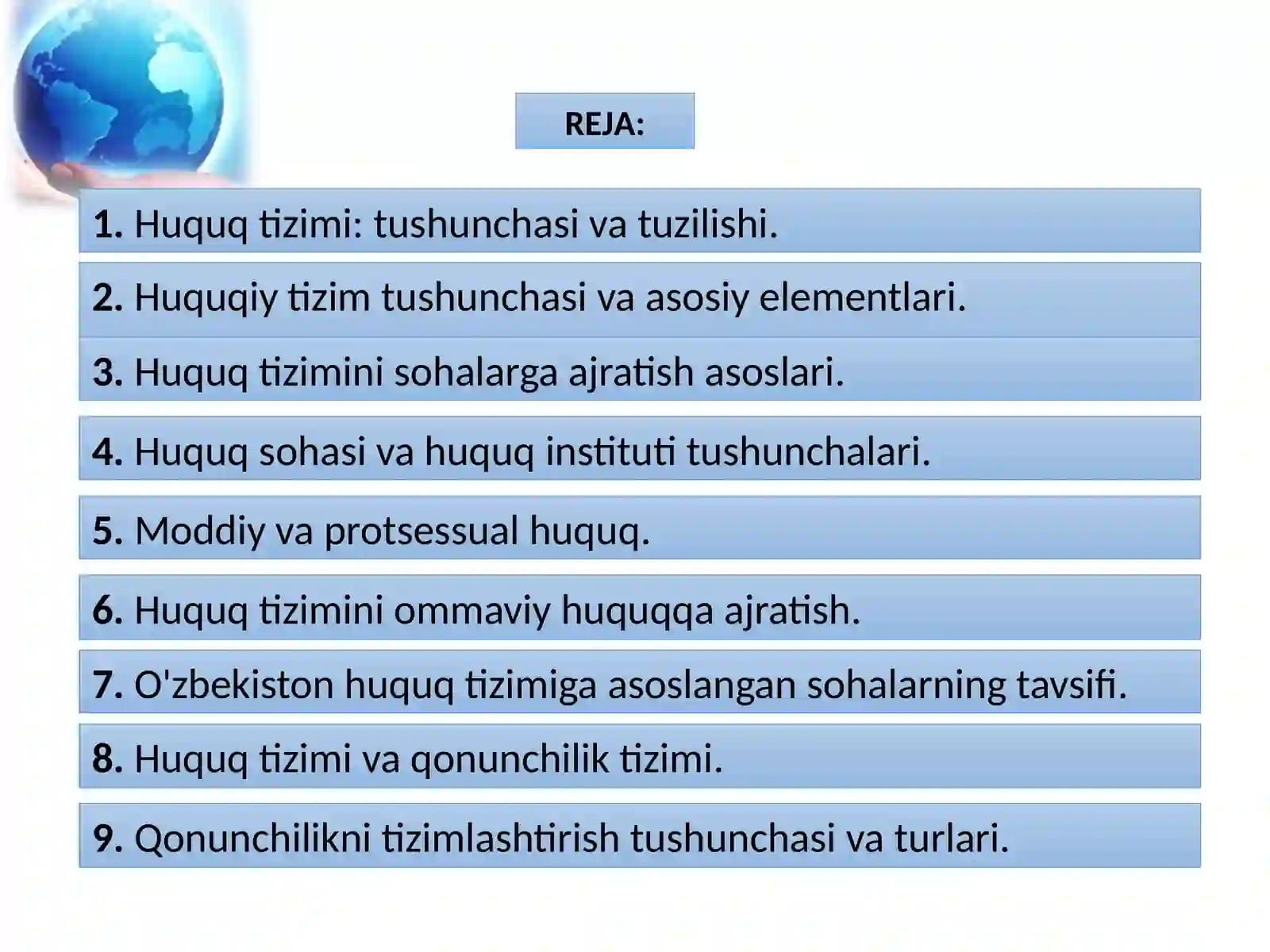 REJA:

1. Huquq tizimi: tushunchasi va tuzilishi.

2. Huquqiy tizim tushunchasi va asosiy elementlari.

3. Huquq tizimini sohalarga ajratish asoslari.

4. Huquq sohasi va huquq instituti tushunchalari.

5. Moddiy va protsessual huquq.

6. Huquq tizimini ommaviy huquqqa ajratish.

7. O'zbekiston huquq tizimiga asoslangan sohalarning tavsifi.

8. Huquq tizimi va qonunchilik tizimi.

9. Qonunchilikni tizimlashtirish tushunchasi va turlari.